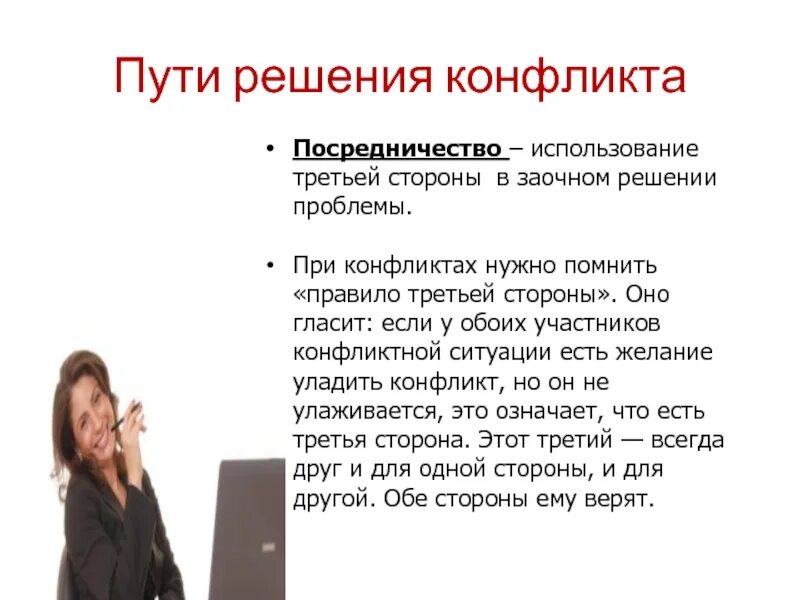 Пути решения конфликта

• Посредничество – использование третьей стороны в заочном решении проблемы.

• При конфликтах нужно помнить «правило третьей стороны». Оно гласит: если у обоих участников конфликтной ситуации есть желание уладить конфликт, но он не улаживается, это означает, что есть третья сторона. Этот третий — всегда друг и для одной стороны, и для другой. Обе стороны ему верят.